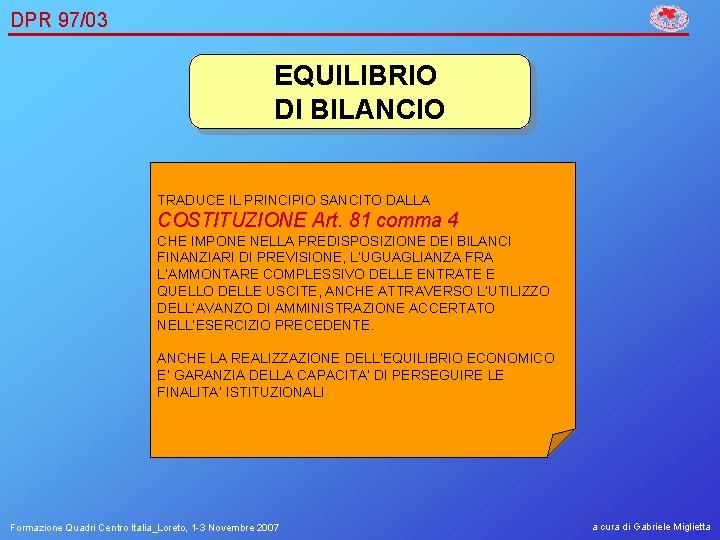 DPR 97/03

EQUILIBRIO
DI BILANCIO

TRADUCE IL PRINCIPIO SANCITO DALLA
COSTITUZIONE Art. 81 comma 4
CHE IMPONE NELLA PREDISPOSIZIONE DEI BILANCI FINANZIARI DI PREVISIONE, L'UGUAGLIANZA FRA L'AMMONTARE COMPLESSIVO DELLE ENTRATE E QUELLO DELLE USCITE, ANCHE ATTRAVERSO L'UTILIZZO DELL'AVANZO DI AMMINISTRAZIONE ACCERTATO NELL'ESERCIZIO PRECEDENTE.

ANCHE LA REALIZZAZIONE DELL'EQUILIBRIO ECONOMICO E' GARANZIA DELLA CAPACITA' DI PERSEGUIRE LE FINALITA' ISTITUZIONALI

Formazione Quadri Centro Italia_Loreto, 1-3 Novembre 2007

a cura di Gabriele Miglietta